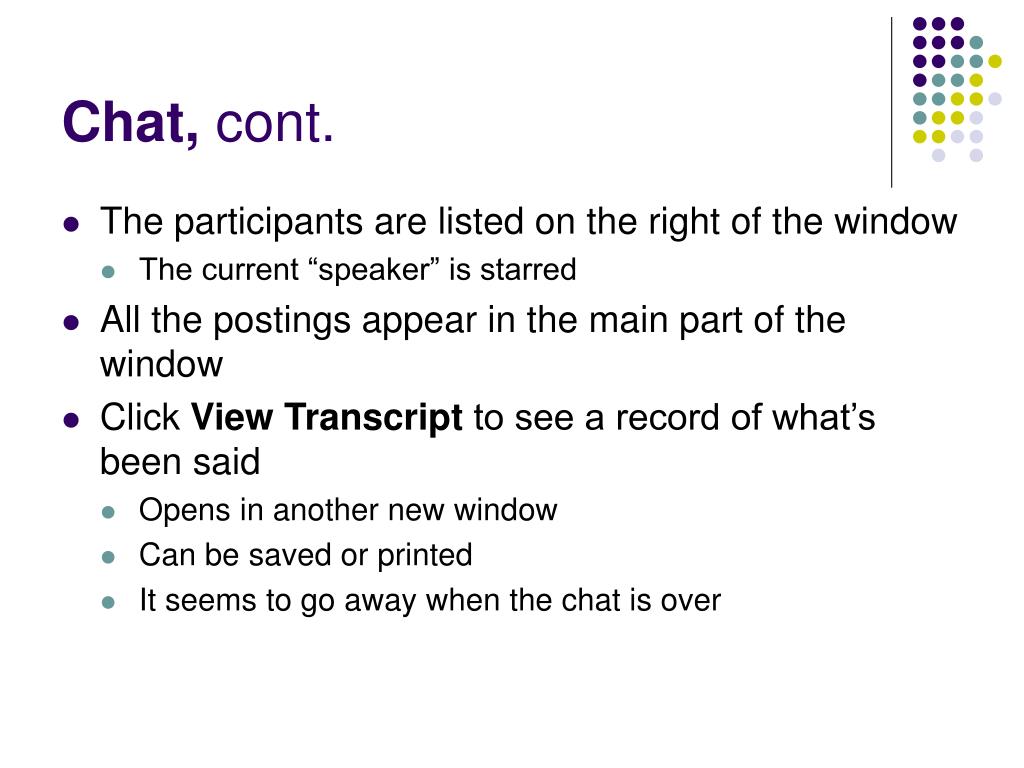 Chat, cont.

- The participants are listed on the right of the window
  - The current “speaker” is starred
- All the postings appear in the main part of the window
- Click View Transcript to see a record of what’s been said
  - Opens in another new window
  - Can be saved or printed
  - It seems to go away when the chat is over